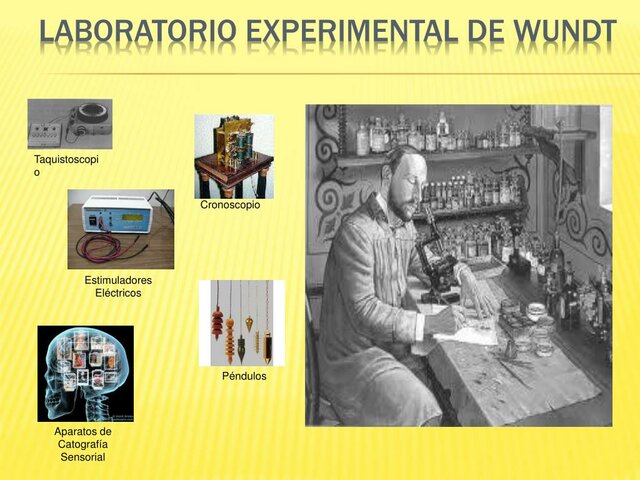 LABORATORIO EXPERIMENTAL DE WUNDT

Taquistoscopio

Cronoscopio

Estimuladores Eléctricos

Péndulos

Aparatos de Catografía Sensorial